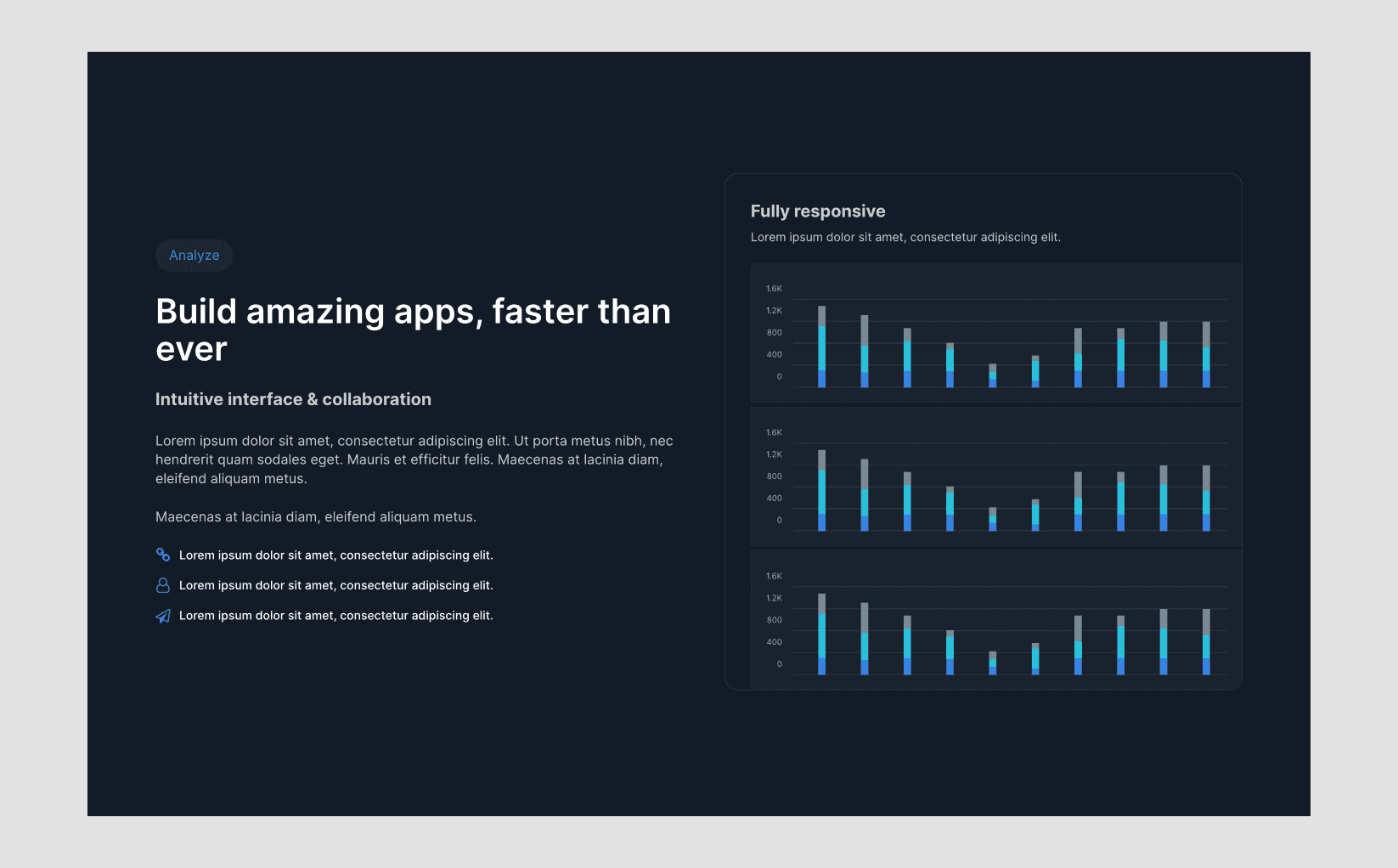 Analyze

Build amazing apps, faster than ever

Intuitive interface & collaboration

Lorem ipsum dolor sit amet, consectetur adipiscing elit. Ut porta metus nibh, nec hendrerit quam sodales eget. Mauris et efficitur felis. Maecenas at lacinia diam, eleifend aliquam metus.

Maecenas at lacinia diam, eleifend aliquam metus.

Lorem ipsum dolor sit amet, consectetur adipiscing elit.

Lorem ipsum dolor sit amet, consectetur adipiscing elit.

Lorem ipsum dolor sit amet, consectetur adipiscing elit.

Fully responsive

Lorem ipsum dolor sit amet, consectetur adipiscing elit.

1.6K
1.2K
800
400
0

1.6K
1.2K
800
400
0

1.6K
1.2K
800
400
0